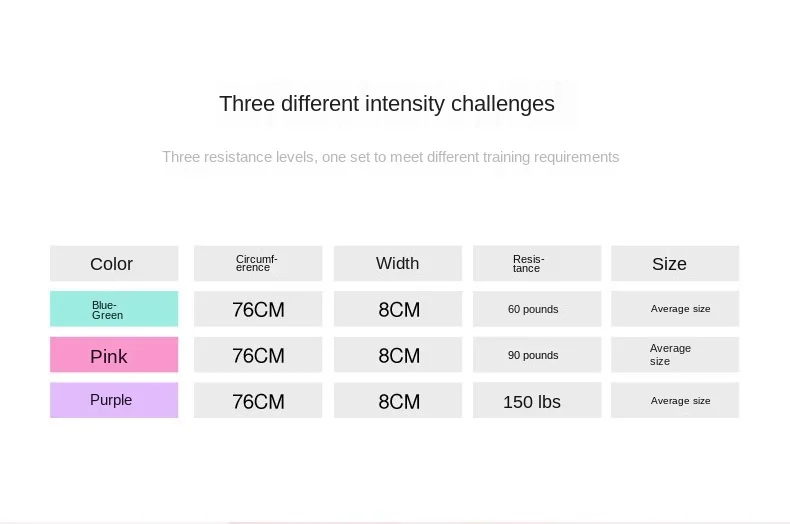 Three different intensity challenges

Three resistance levels, one set to meet different training requirements

| Color | Circumference | Width | Resistance | Size |
|---|---|---|---|---|
| Blue-Green | 76CM | 8CM | 60 pounds | Average size |
| Pink | 76CM | 8CM | 90 pounds | Average size |
| Purple | 76CM | 8CM | 150 lbs | Average size |